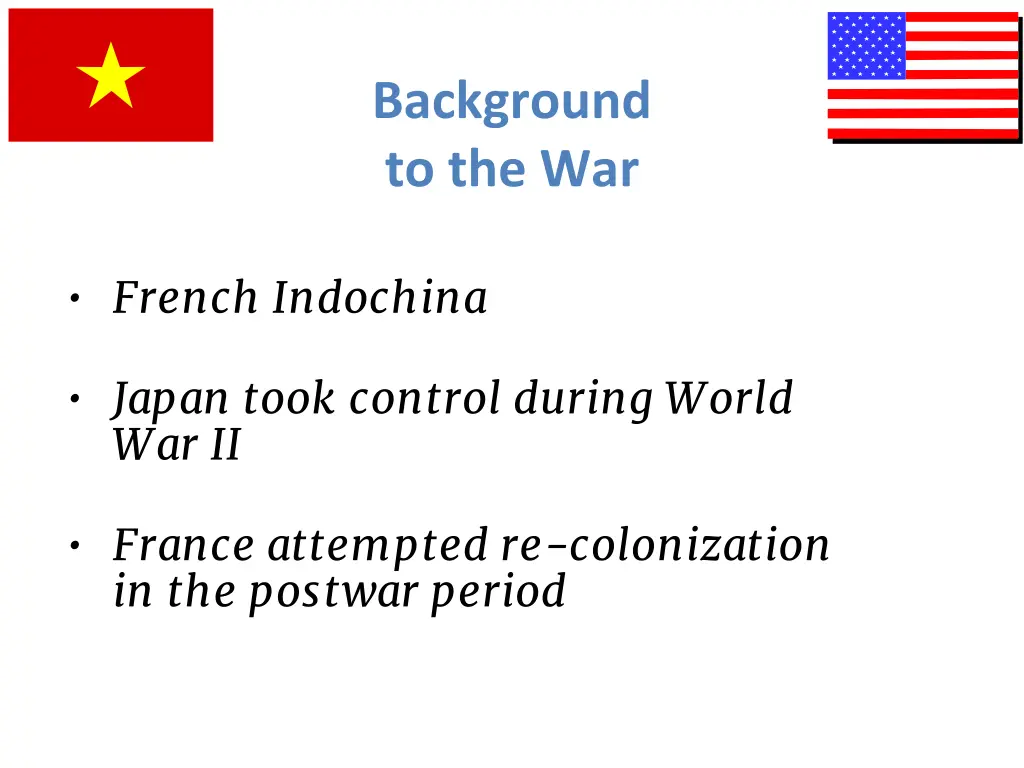 Background
to the War

• French Indochina

• Japan took control during World War II

• France attempted re-colonization in the postwar period